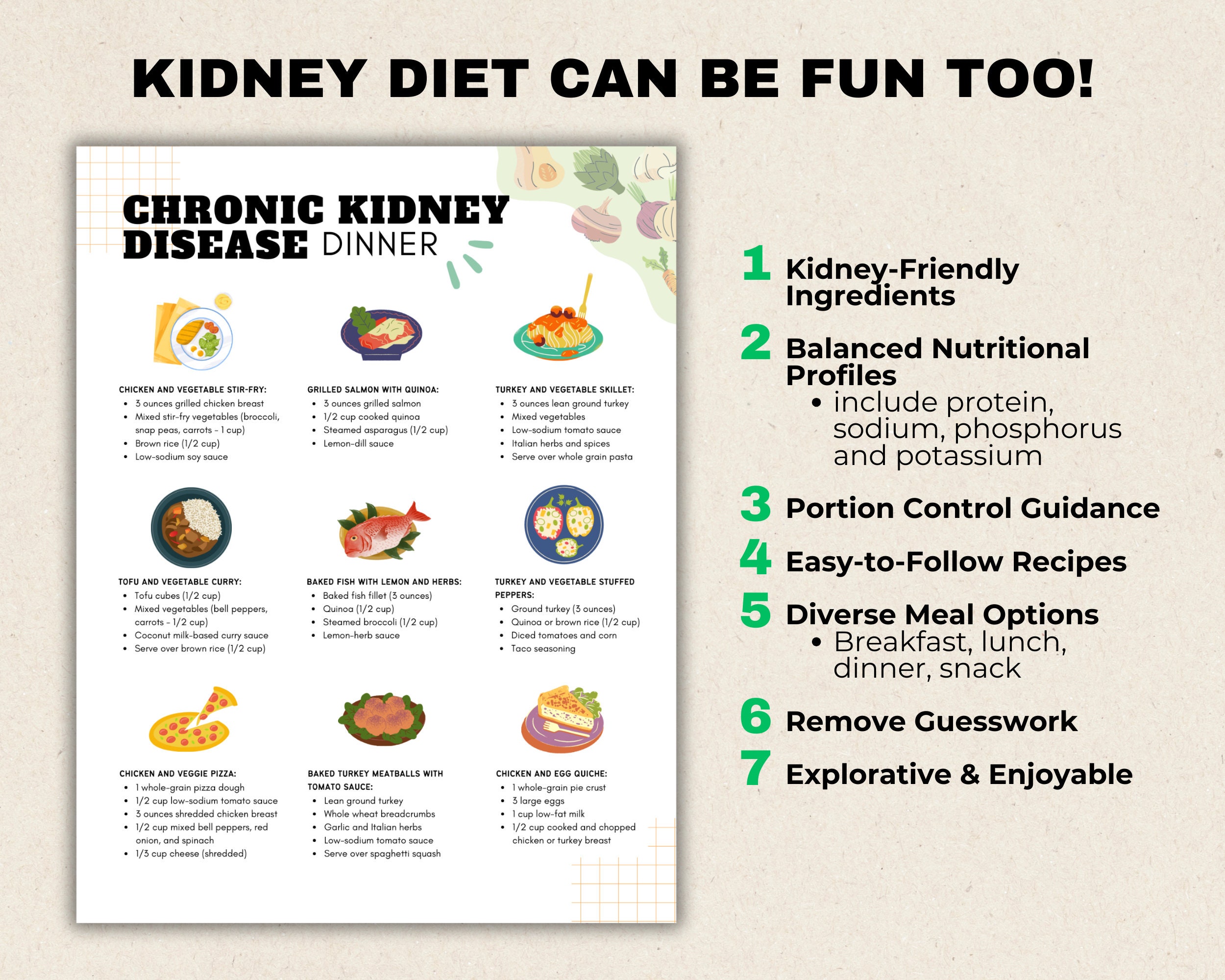 KIDNEY DIET CAN BE FUN TOO!

CHRONIC KIDNEY DISEASE DINNER

CHICKEN AND VEGETABLE STIR-FRY:
- 3 ounces grilled chicken breast
- Mixed stir-fry vegetables (broccoli, snap peas, carrots - 1 cup)
- Brown rice (1/2 cup)
- Low-sodium soy sauce

GRILLED SALMON WITH QUINOA:
- 3 ounces grilled salmon
- 1/2 cup cooked quinoa
- Steamed asparagus (1/2 cup)
- Lemon-dill sauce

TURKEY AND VEGETABLE SKILLET:
- 3 ounces lean ground turkey
- Mixed vegetables
- Low-sodium tomato sauce
- Italian herbs and spices
- Serve over whole grain pasta

TOFU AND VEGETABLE CURRY:
- Tofu cubes (1/2 cup)
- Mixed vegetables (bell peppers, carrots - 1/2 cup)
- Coconut milk-based curry sauce
- Serve over brown rice (1/2 cup)

BAKED FISH WITH LEMON AND HERBS:
- Baked fish fillet (3 ounces)
- Quinoa (1/2 cup)
- Steamed broccoli (1/2 cup)
- Lemon-herb sauce

TURKEY AND VEGETABLE STUFFED PEPPERS:
- Ground turkey (3 ounces)
- Quinoa or brown rice (1/2 cup)
- Diced tomatoes and corn
- Taco seasoning

CHICKEN AND VEGGIE PIZZA:
- 1 whole-grain pizza dough
- 1/2 cup low-sodium tomato sauce
- 3 ounces shredded chicken breast
- 1/2 cup mixed bell peppers, red onion, and spinach
- 1/3 cup cheese (shredded)

BAKED TURKEY MEATBALLS WITH TOMATO SAUCE:
- Lean ground turkey
- Whole wheat breadcrumbs
- Garlic and Italian herbs
- Low-sodium tomato sauce
- Serve over spaghetti squash

CHICKEN AND EGG QUICHE:
- 1 whole-grain pie crust
- 3 large eggs
- 1 cup low-fat milk
- 1/2 cup cooked and chopped chicken or turkey breast

1 Kidney-Friendly Ingredients
2 Balanced Nutritional Profiles
- include protein, sodium, phosphorus and potassium
3 Portion Control Guidance
4 Easy-to-Follow Recipes
5 Diverse Meal Options
- Breakfast, lunch, dinner, snack
6 Remove Guesswork
7 Explorative & Enjoyable